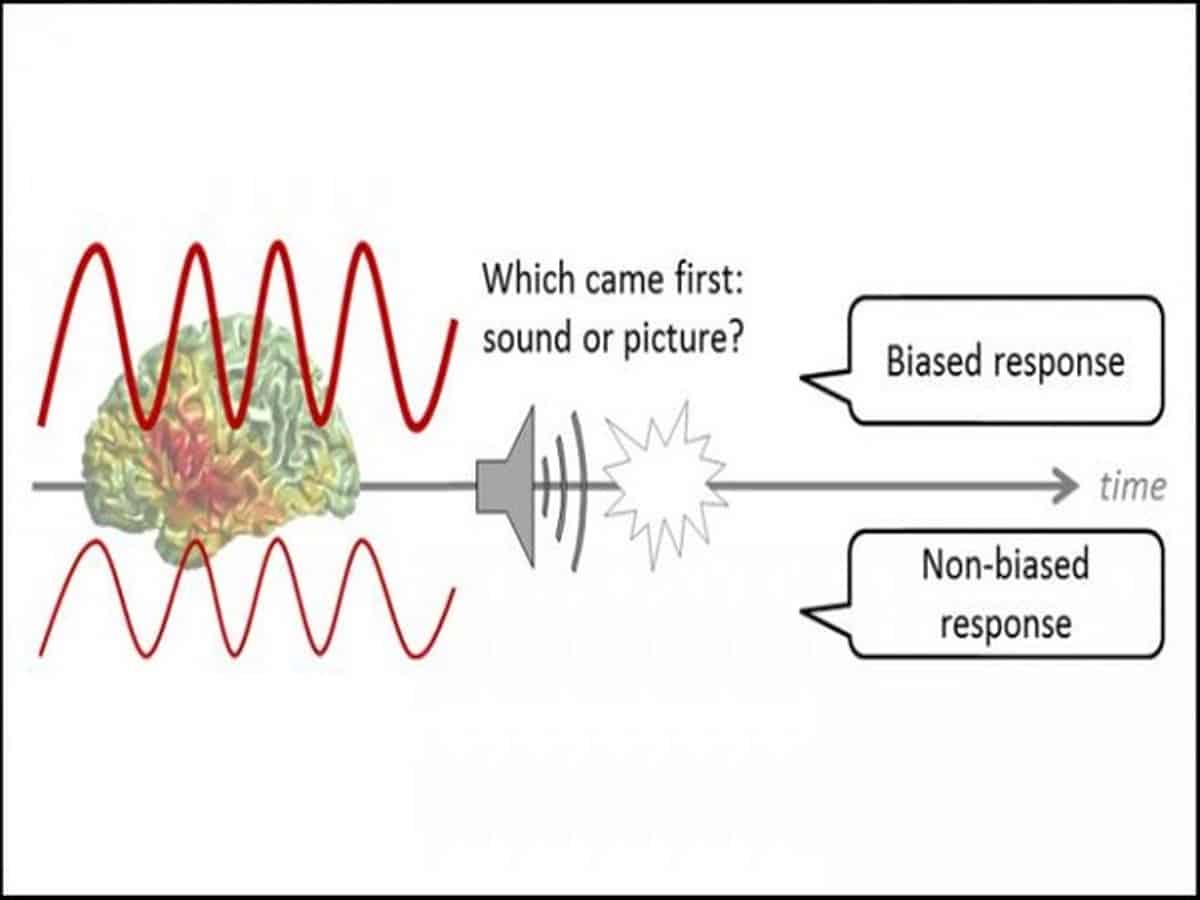 Which came first: sound or picture?

Biased response

time

Non-biased response